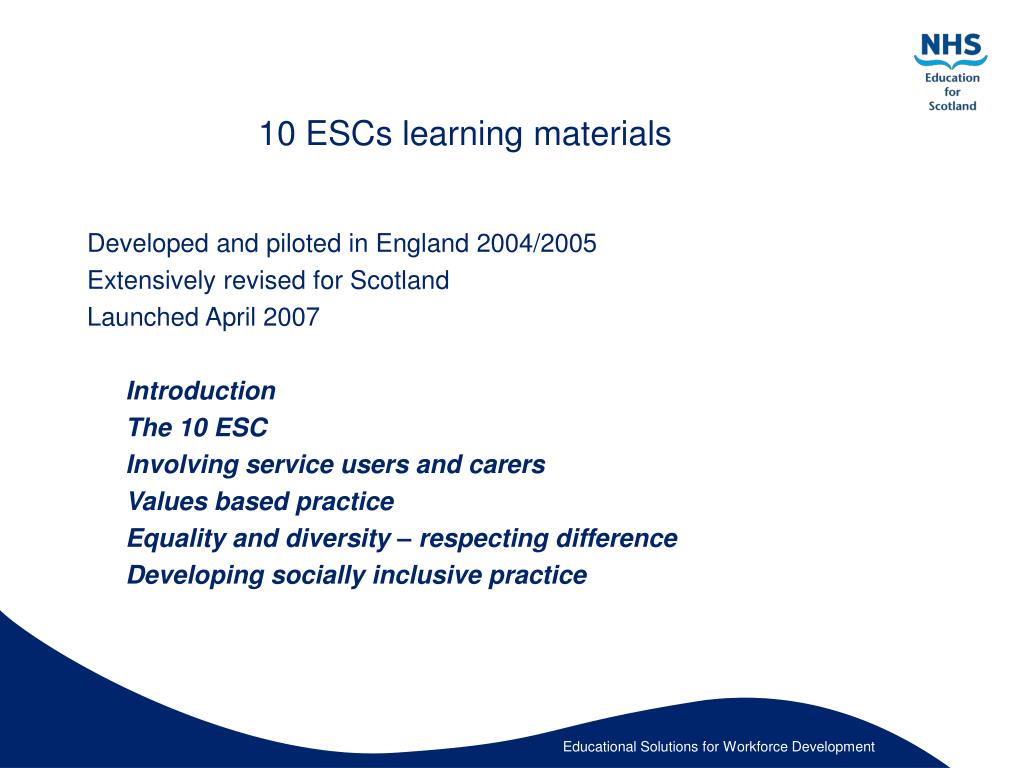 NHS
Education
for
Scotland

10 ESCs learning materials

Developed and piloted in England 2004/2005
Extensively revised for Scotland
Launched April 2007

Introduction
The 10 ESC
Involving service users and carers
Values based practice
Equality and diversity – respecting difference
Developing socially inclusive practice

Educational Solutions for Workforce Development